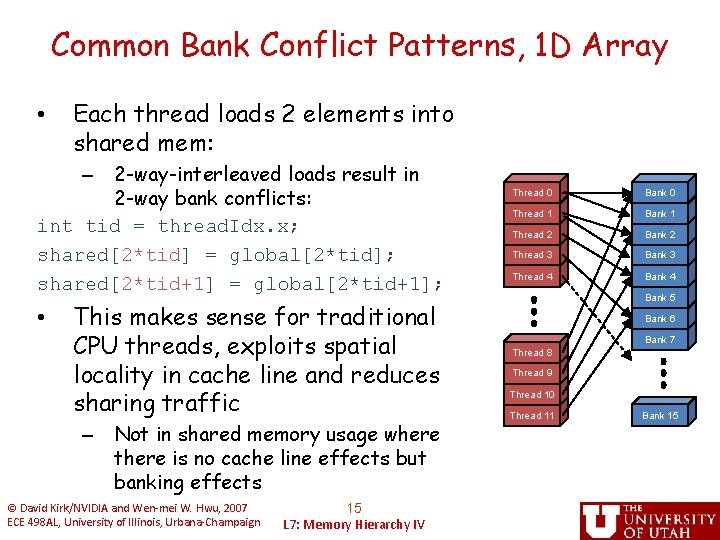 Common Bank Conflict Patterns, 1D Array

• Each thread loads 2 elements into shared mem:

– 2-way-interleaved loads result in 2-way bank conflicts:

int tid = threadIdx.x;

shared[2*tid] = global[2*tid];

shared[2*tid+1] = global[2*tid+1];

• This makes sense for traditional CPU threads, exploits spatial locality in cache line and reduces sharing traffic

– Not in shared memory usage where there is no cache line effects but banking effects

Thread 0
Thread 1
Thread 2
Thread 3
Thread 4
Thread 8
Thread 9
Thread 10
Thread 11

Bank 0
Bank 1
Bank 2
Bank 3
Bank 4
Bank 5
Bank 6
Bank 7
Bank 15

© David Kirk/NVIDIA and Wen-mei W. Hwu, 2007
ECE 498AL, University of Illinois, Urbana-Champaign

15

L7: Memory Hierarchy IV

THE UNIVERSITY OF UTAH